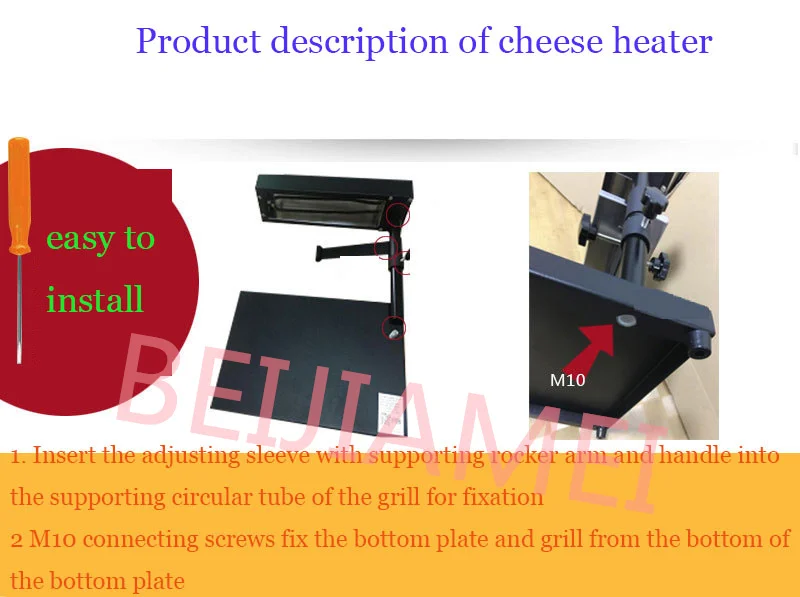 Product description of cheese heater

easy to install

M10

BEIJIAMEI

1. Insert the adjusting sleeve with supporting rocker arm and handle into the supporting circular tube of the grill for fixation
2 M10 connecting screws fix the bottom plate and grill from the bottom of the bottom plate